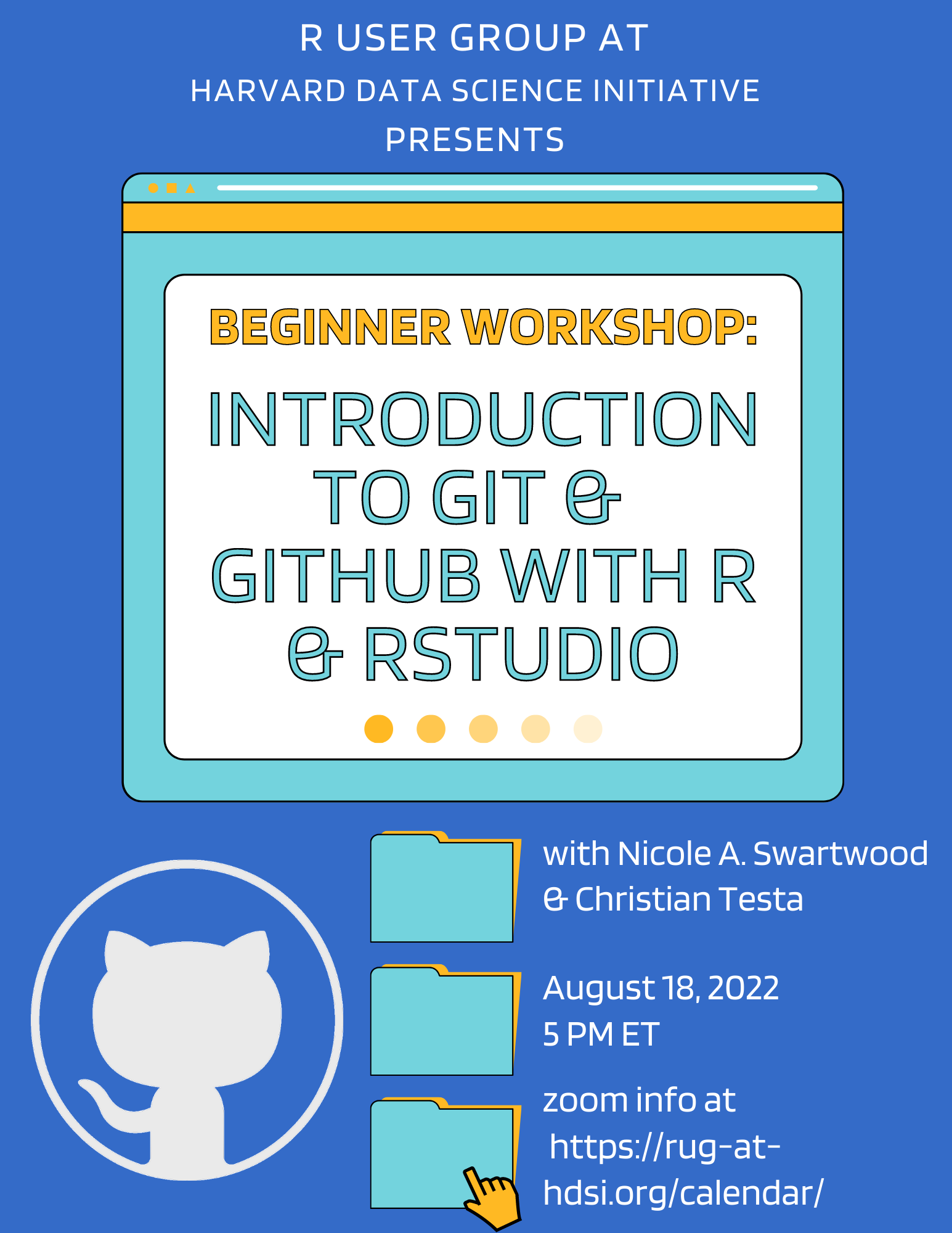 R USER GROUP AT
HARVARD DATA SCIENCE INITIATIVE
PRESENTS

BEGINNER WORKSHOP:

INTRODUCTION TO GIT & GITHUB WITH R & RSTUDIO

with Nicole A. Swartwood & Christian Testa

August 18, 2022
5 PM ET

zoom info at https://rug-at-hdsi.org/calendar/